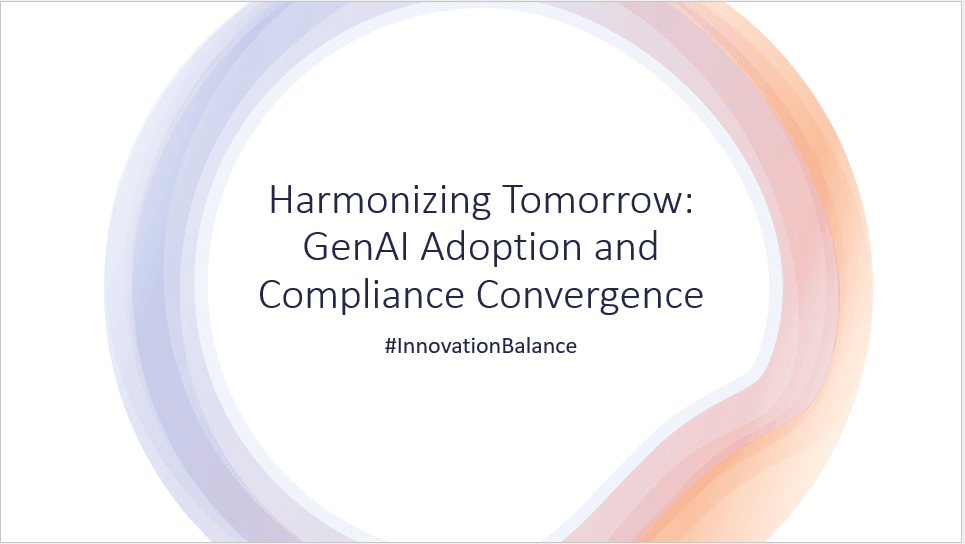 Harmonizing Tomorrow: GenAI Adoption and Compliance Convergence

#InnovationBalance